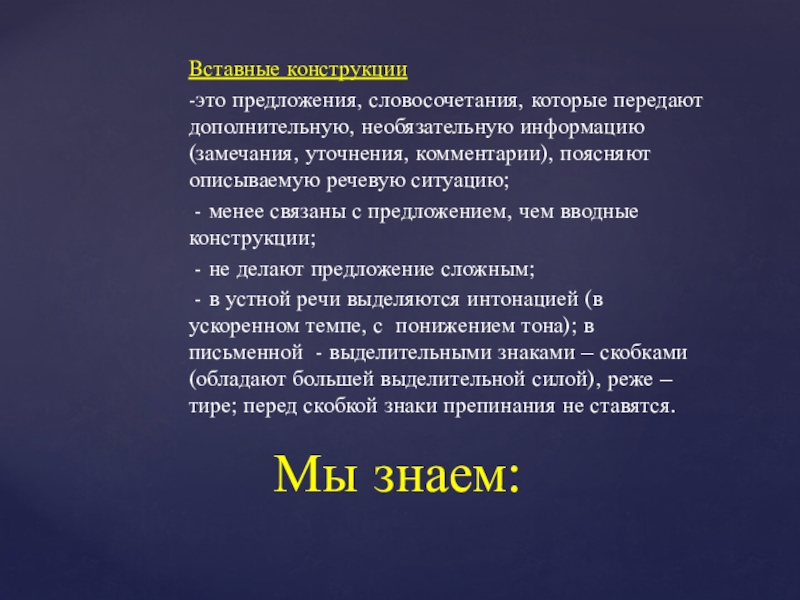 Вставные конструкции

-это предложения, словосочетания, которые передают дополнительную, необязательную информацию (замечания, уточнения, комментарии), поясняют описываемую речевую ситуацию;

- менее связаны с предложением, чем вводные конструкции;

- не делают предложение сложным;

- в устной речи выделяются интонацией (в ускоренном темпе, с понижением тона); в письменной - выделительными знаками – скобками (обладают большей выделительной силой), реже – тире; перед скобкой знаки препинания не ставятся.

Мы знаем: